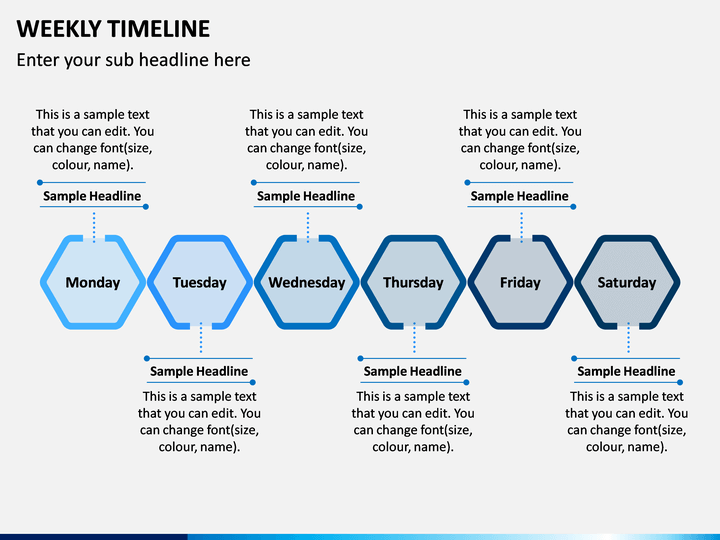 WEEKLY TIMELINE

Enter your sub headline here

This is a sample text that you can edit. You can change font(size, colour, name).

Sample Headline

This is a sample text that you can edit. You can change font(size, colour, name).

Sample Headline

This is a sample text that you can edit. You can change font(size, colour, name).

Sample Headline

Monday

Tuesday

Wednesday

Thursday

Friday

Saturday

Sample Headline

This is a sample text that you can edit. You can change font(size, colour, name).

Sample Headline

This is a sample text that you can edit. You can change font(size, colour, name).

Sample Headline

This is a sample text that you can edit. You can change font(size, colour, name).